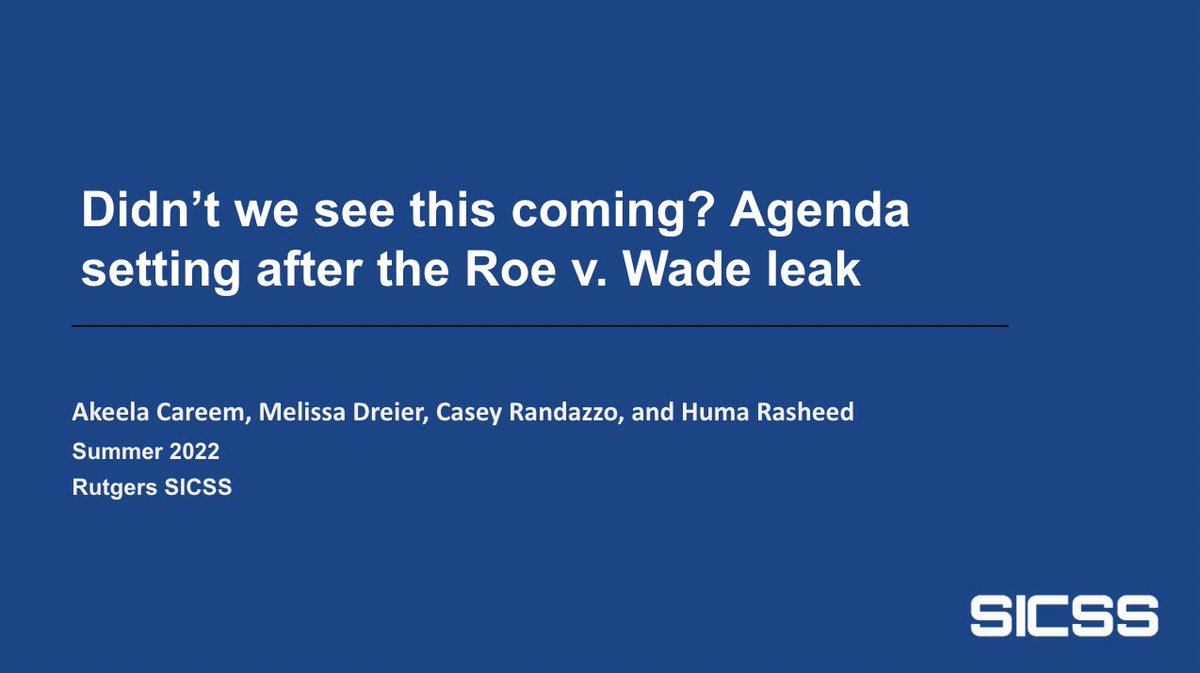 Didn’t we see this coming? Agenda setting after the Roe v. Wade leak

Akeela Careem, Melissa Dreier, Casey Randazzo, and Huma Rasheed
Summer 2022
Rutgers SICSS

SICSS